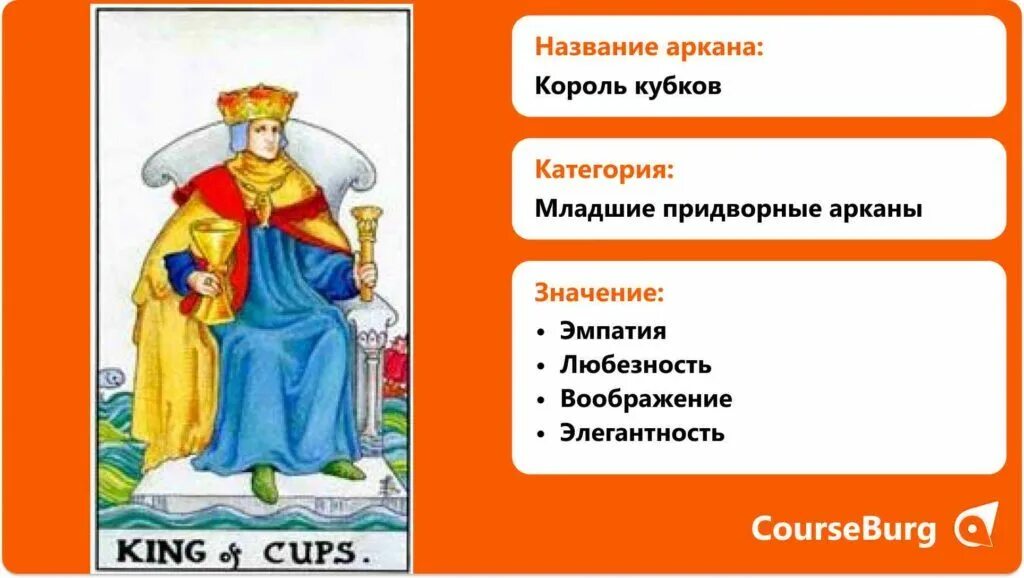 KING of CUPS.

Название аркана:
Король кубков

Категория:
Младшие придворные арканы

Значение:
• Эмпатия
• Любезность
• Воображение
• Элегантность

CourseBurg